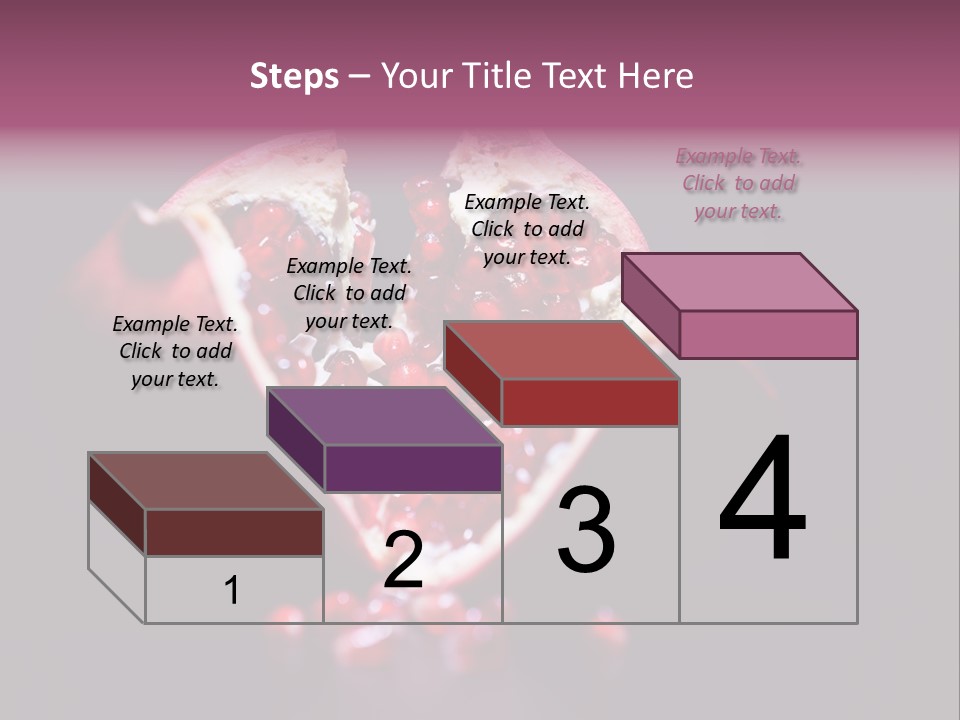 Steps – Your Title Text Here

Example Text. Click to add your text.

Example Text. Click to add your text.

Example Text. Click to add your text.

Example Text. Click to add your text.

1

2

3

4